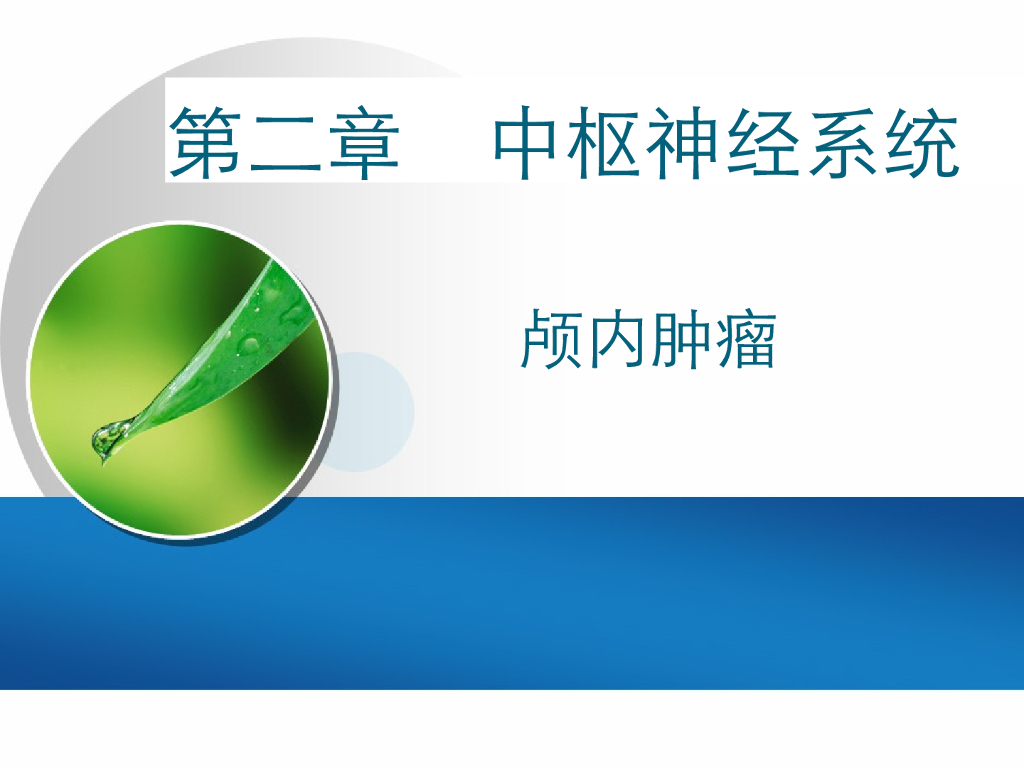 第二章　中枢神经系统

颅内肿瘤